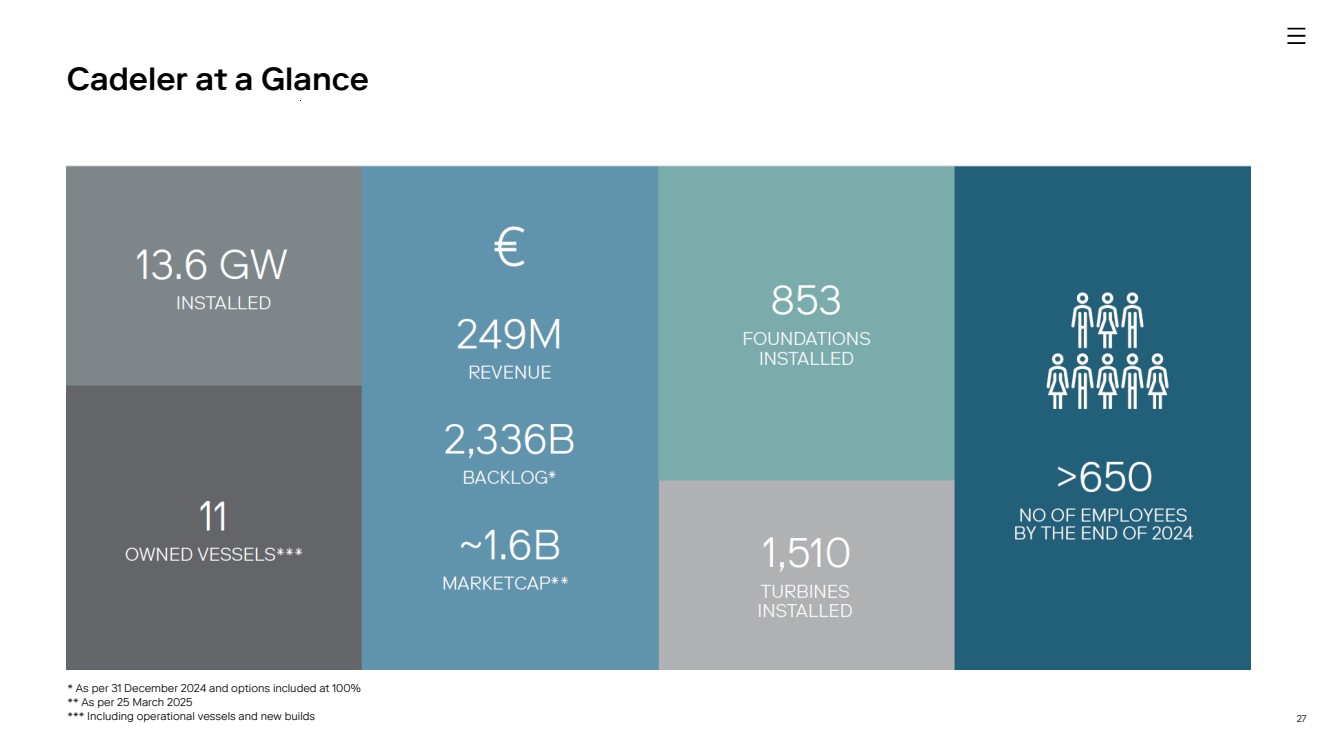 Cadeler at a Glance

13.6 GW
INSTALLED

11
OWNED VESSELS***

€

249M
REVENUE

2,336B
BACKLOG*

~1.6B
MARKETCAP**

853
FOUNDATIONS INSTALLED

1,510
TURBINES INSTALLED

>650
NO OF EMPLOYEES BY THE END OF 2024

* As per 31 December 2024 and options included at 100%
** As per 25 March 2025
*** Including operational vessels and new builds

27